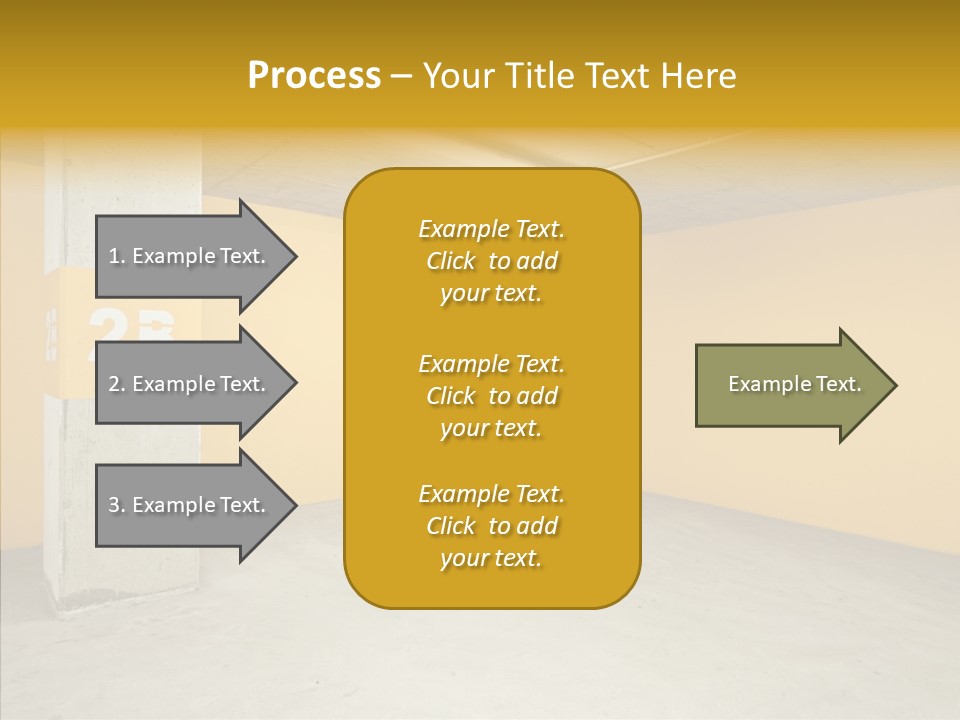 Process – Your Title Text Here

1. Example Text.

2. Example Text.

3. Example Text.

Example Text. Click to add your text.

Example Text. Click to add your text.

Example Text. Click to add your text.

Example Text.

2B